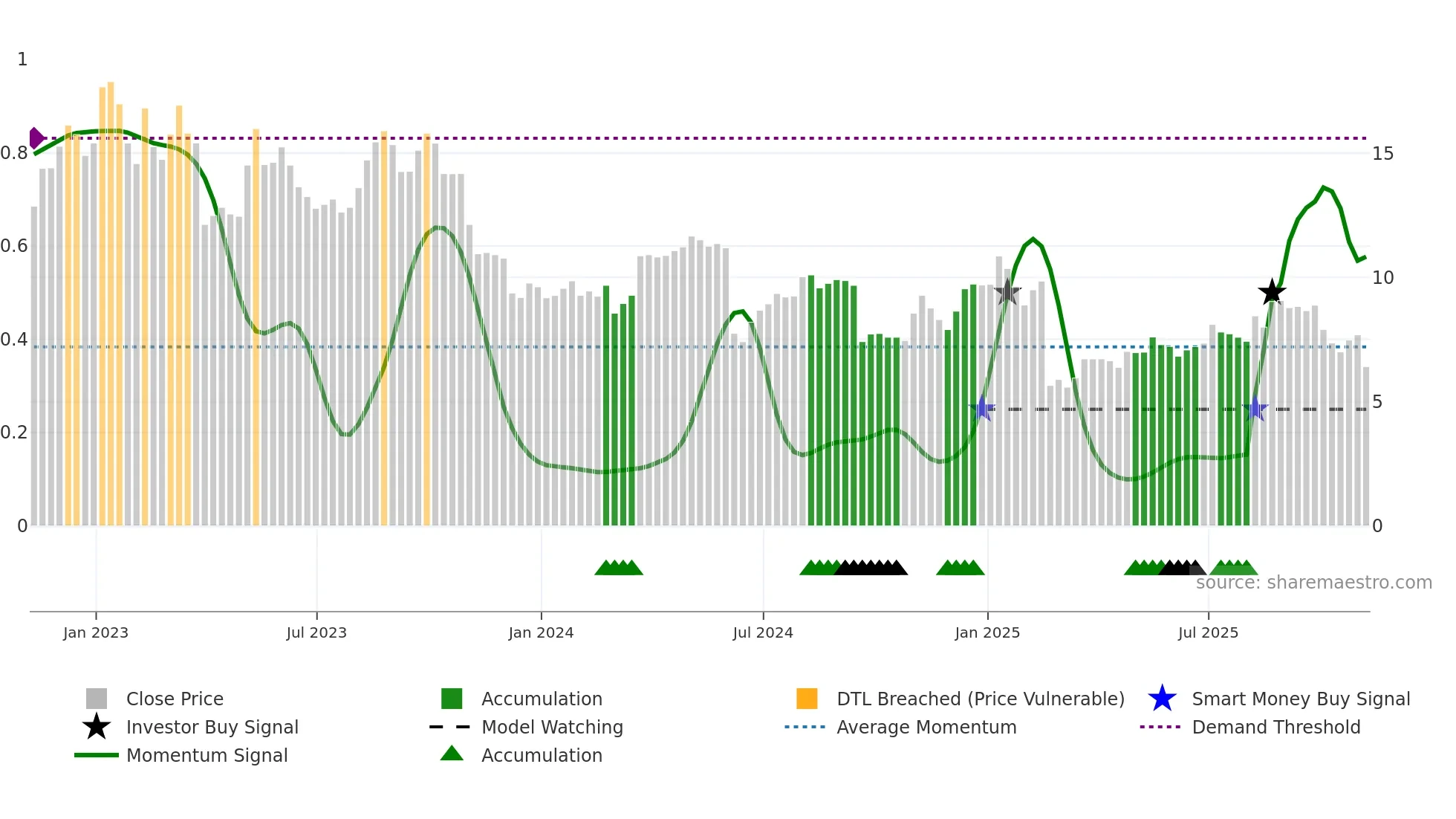 1
0.8
0.6
0.4
0.2
0
15
10
5
0
source: sharemaestro.com
Jan 2023
Jul 2023
Jan 2024
Jul 2024
Jan 2025
Jul 2025

Close Price
Investor Buy Signal
Momentum Signal
Accumulation
Model Watching
Accumulation
DTL Breached (Price Vulnerable)
Average Momentum
Smart Money Buy Signal
Demand Threshold